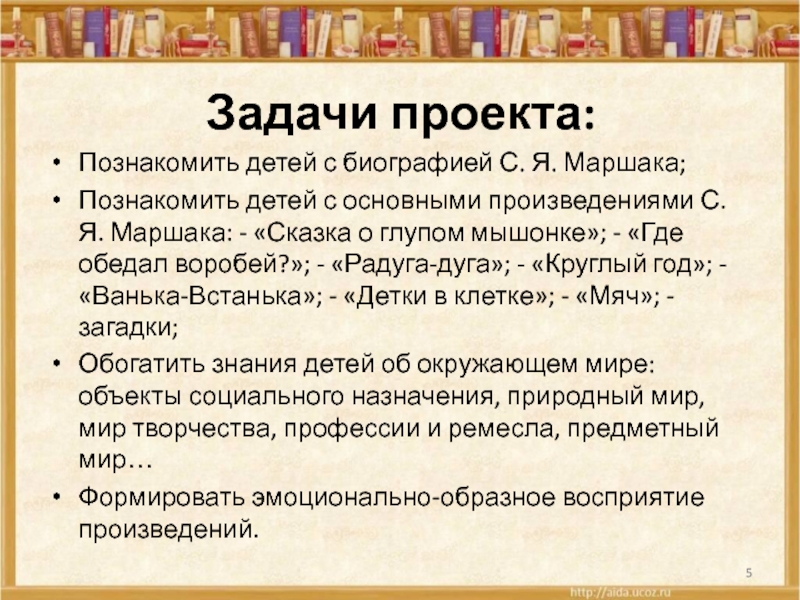 Задачи проекта:

• Познакомить детей с биографией С. Я. Маршака;

• Познакомить детей с основными произведениями С. Я. Маршака: - «Сказка о глупом мышонке»; - «Где обедал воробей?»; - «Радуга-дуга»; - «Круглый год»; - «Ванька-Встанька»; - «Детки в клетке»; - «Мяч»; - загадки;

• Обогатить знания детей об окружающем мире: объекты социального назначения, природный мир, мир творчества, профессии и ремесла, предметный мир…

• Формировать эмоционально-образное восприятие произведений.

5

http://aida.ucoz.ru